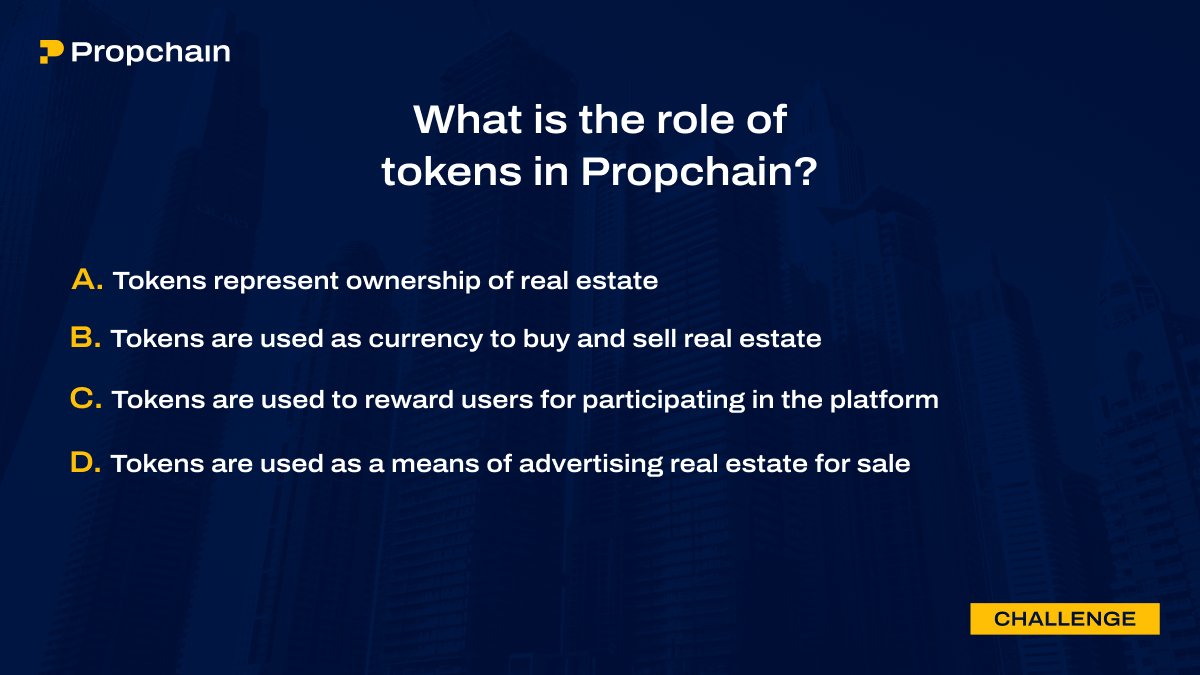 Propchain

What is the role of tokens in Propchain?

A. Tokens represent ownership of real estate

B. Tokens are used as currency to buy and sell real estate

C. Tokens are used to reward users for participating in the platform

D. Tokens are used as a means of advertising real estate for sale

CHALLENGE